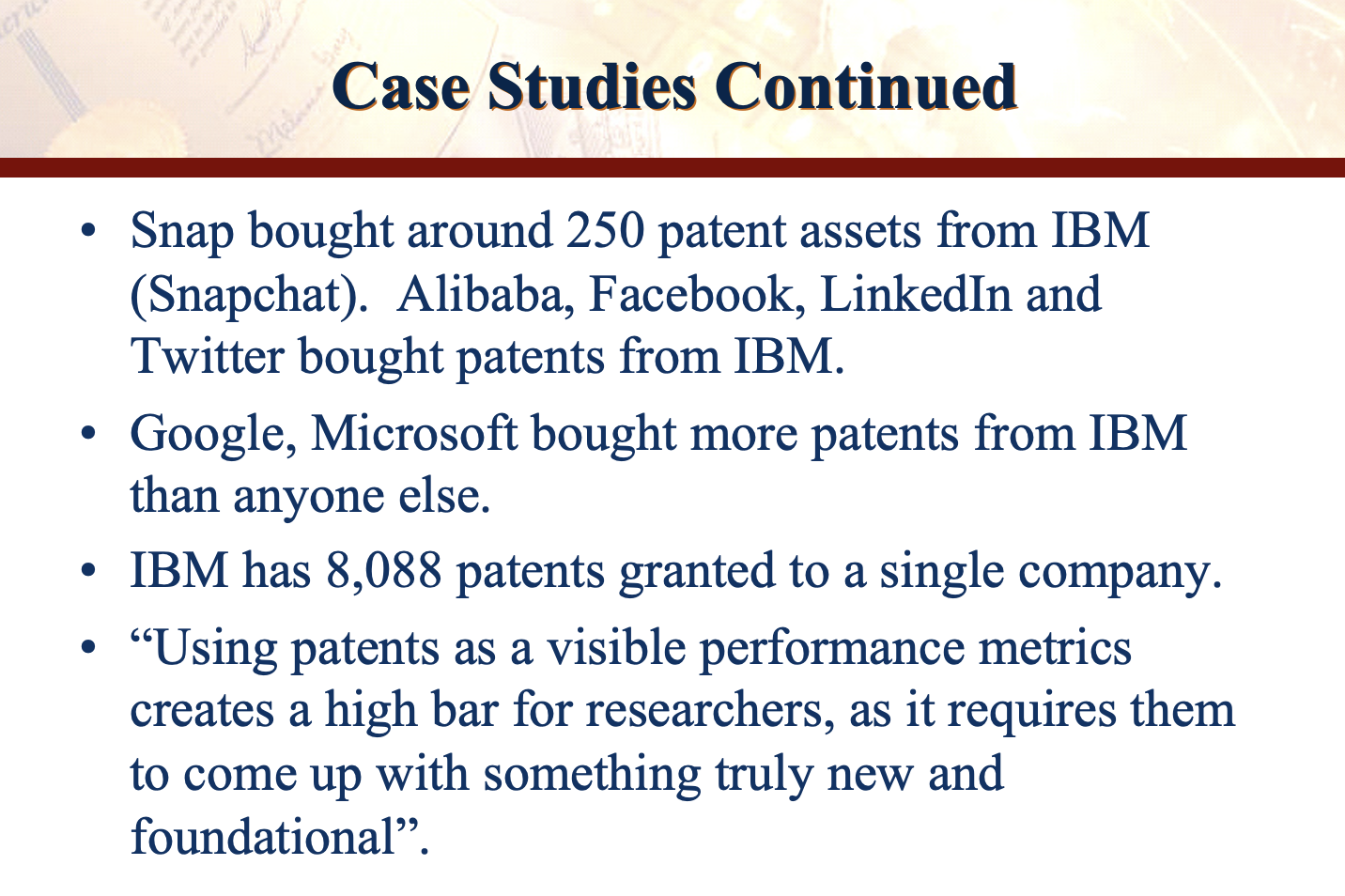 Case Studies Continued

• Snap bought around 250 patent assets from IBM (Snapchat). Alibaba, Facebook, LinkedIn and Twitter bought patents from IBM.

• Google, Microsoft bought more patents from IBM than anyone else.

• IBM has 8,088 patents granted to a single company.

• “Using patents as a visible performance metrics creates a high bar for researchers, as it requires them to come up with something truly new and foundational”.